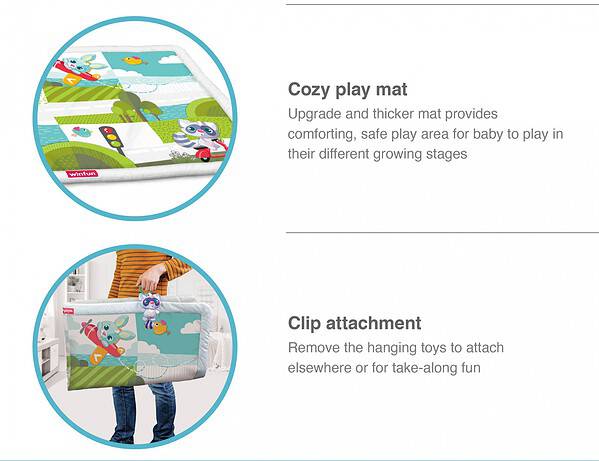 winfun

Cozy play mat
Upgrade and thicker mat provides comforting, safe play area for baby to play in their different growing stages

Clip attachment
Remove the hanging toys to attach elsewhere or for take-along fun